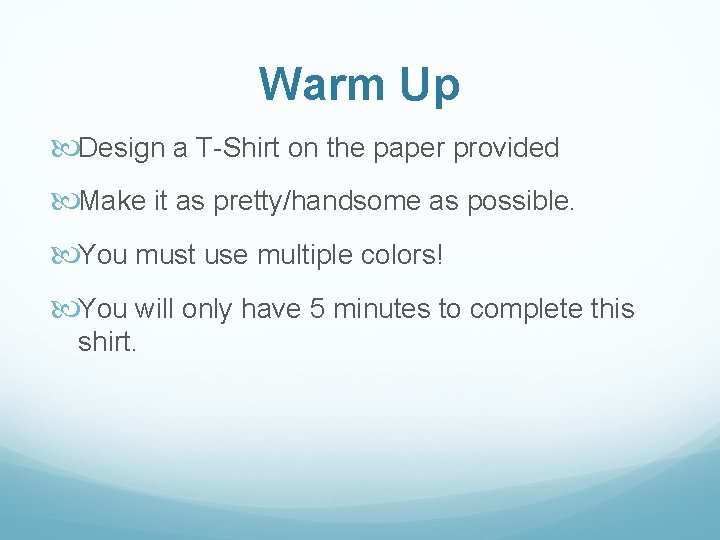 Warm Up

Design a T-Shirt on the paper provided

Make it as pretty/handsome as possible.

You must use multiple colors!

You will only have 5 minutes to complete this shirt.